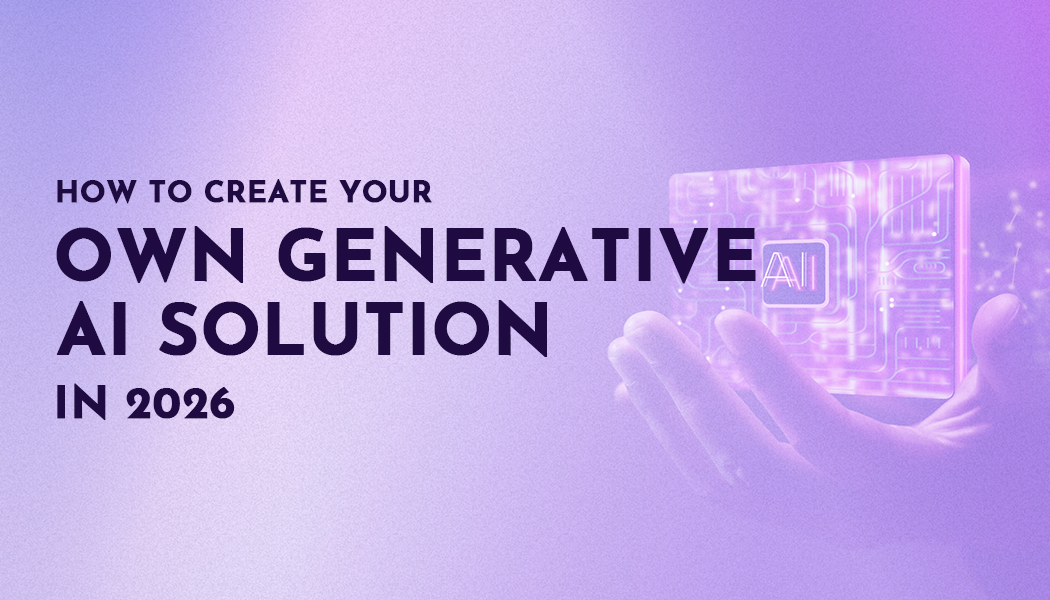 HOW TO CREATE YOUR
OWN GENERATIVE
AI SOLUTION
IN 2026

AI